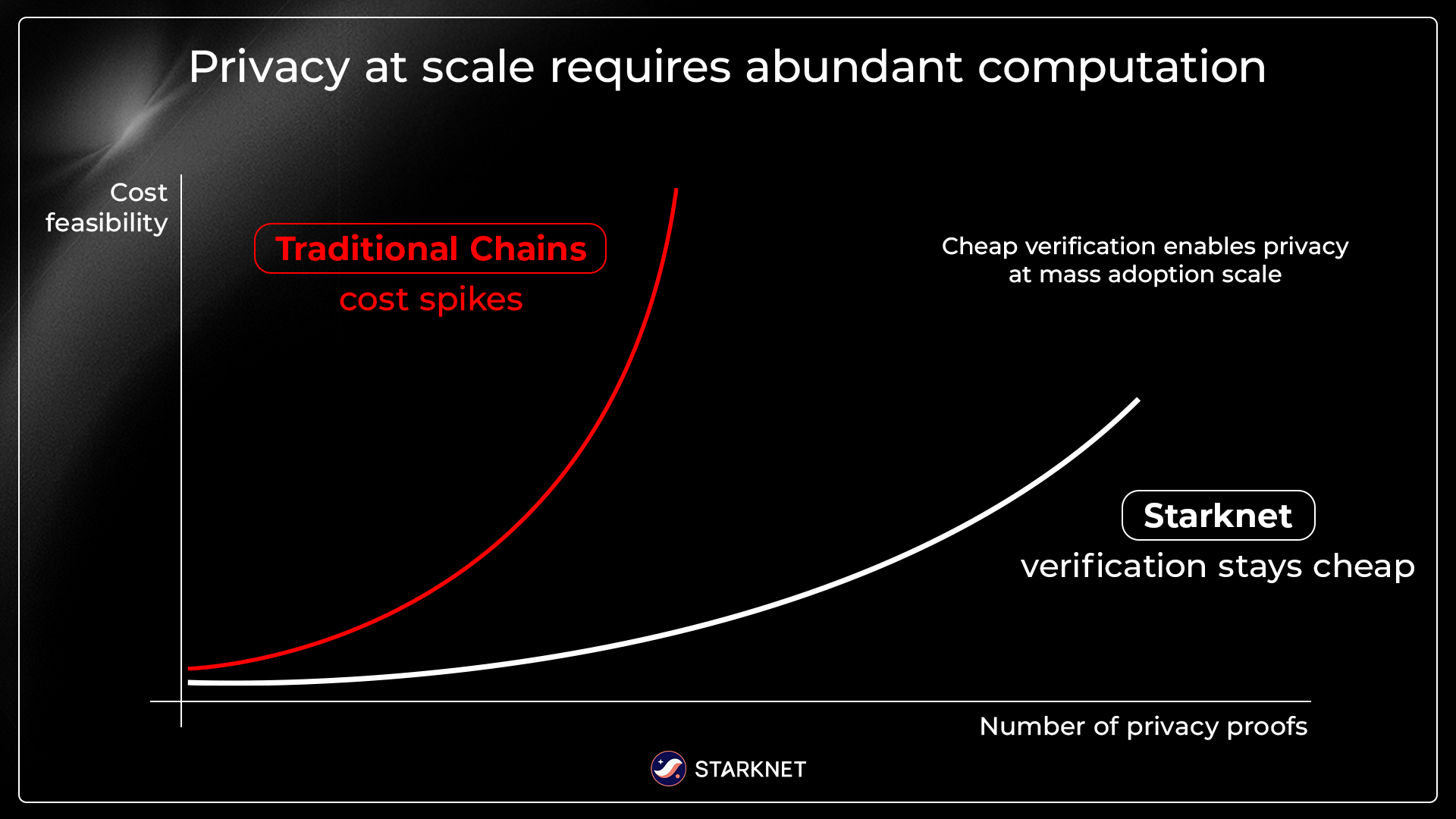 Privacy at scale requires abundant computation

Cost feasibility

Traditional Chains
cost spikes

Cheap verification enables privacy at mass adoption scale

Starknet
verification stays cheap

Number of privacy proofs

STARKNET